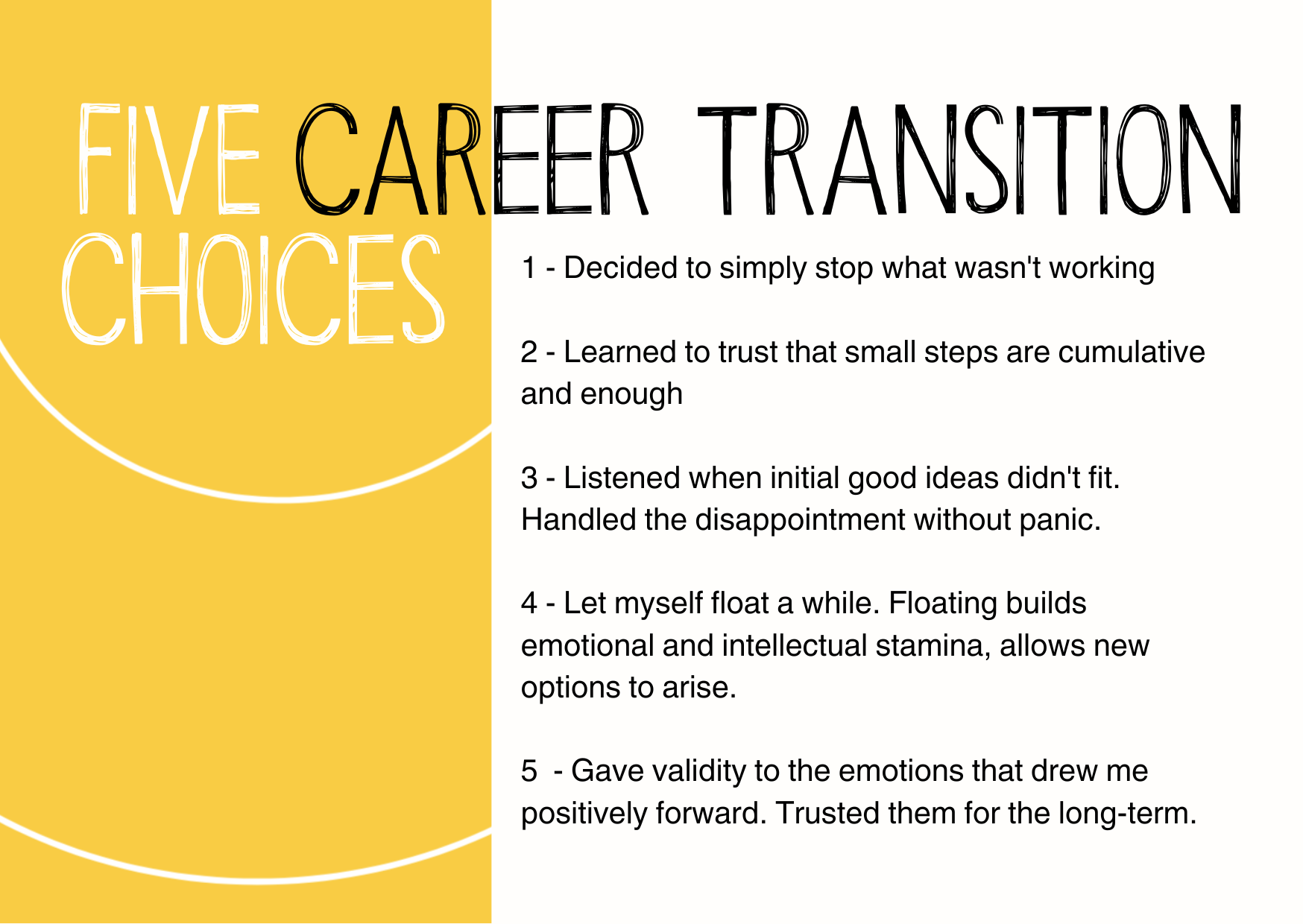 FIVE CAREER TRANSITION CHOICES

1 - Decided to simply stop what wasn't working

2 - Learned to trust that small steps are cumulative and enough

3 - Listened when initial good ideas didn't fit. Handled the disappointment without panic.

4 - Let myself float a while. Floating builds emotional and intellectual stamina, allows new options to arise.

5 - Gave validity to the emotions that drew me positively forward. Trusted them for the long-term.